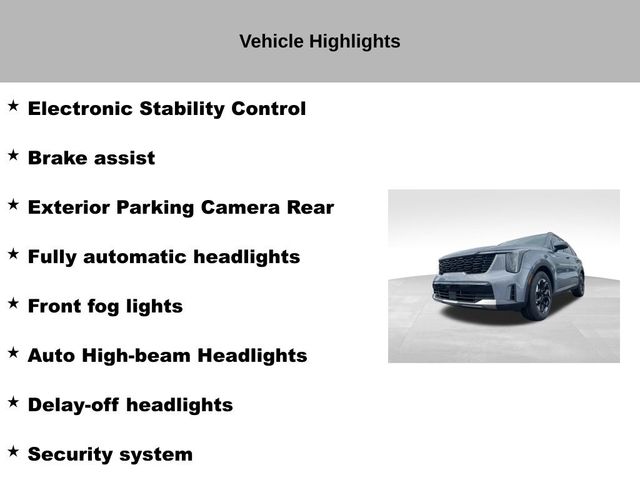 Vehicle Highlights

★ Electronic Stability Control

★ Brake assist

★ Exterior Parking Camera Rear

★ Fully automatic headlights

★ Front fog lights

★ Auto High-beam Headlights

★ Delay-off headlights

★ Security system